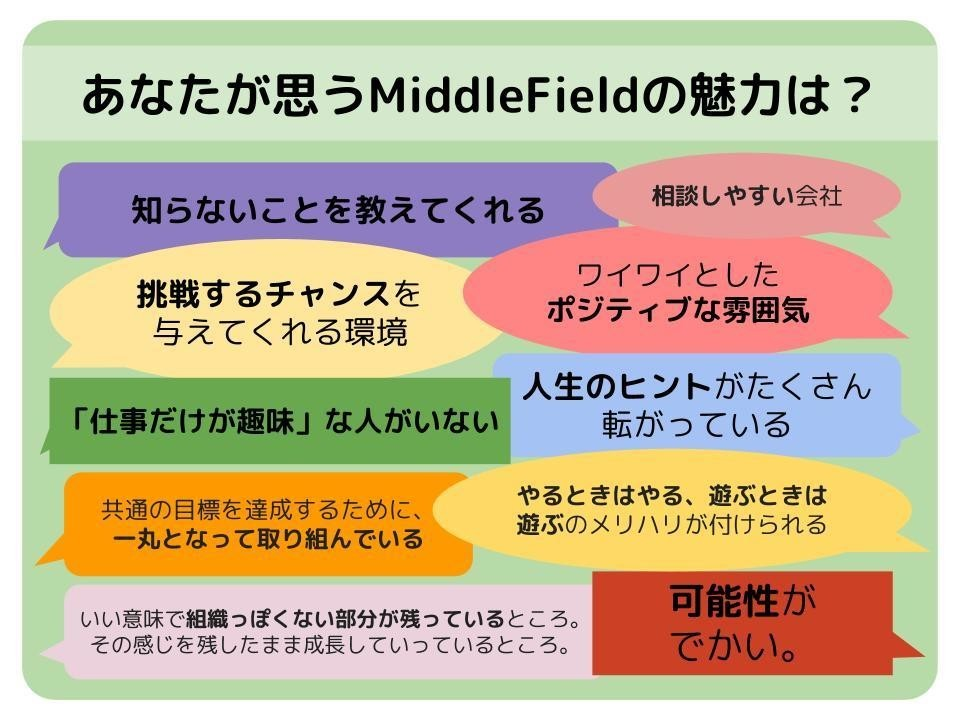 あなたが思うMiddleFieldの魅力は？

知らないことを教えてくれる

相談しやすい会社

挑戦するチャンスを与えてくれる環境

ワイワイとしたポジティブな雰囲気

「仕事だけが趣味」な人がいない

人生のヒントがたくさん転がっている

共通の目標を達成するために、一丸となって取り組んでいる

やるときはやる、遊ぶときは遊ぶのメリハリが付けられる

いい意味で組織っぽくない部分が残っているところ。その感じを残したまま成長していっているところ。

可能性がでかい。